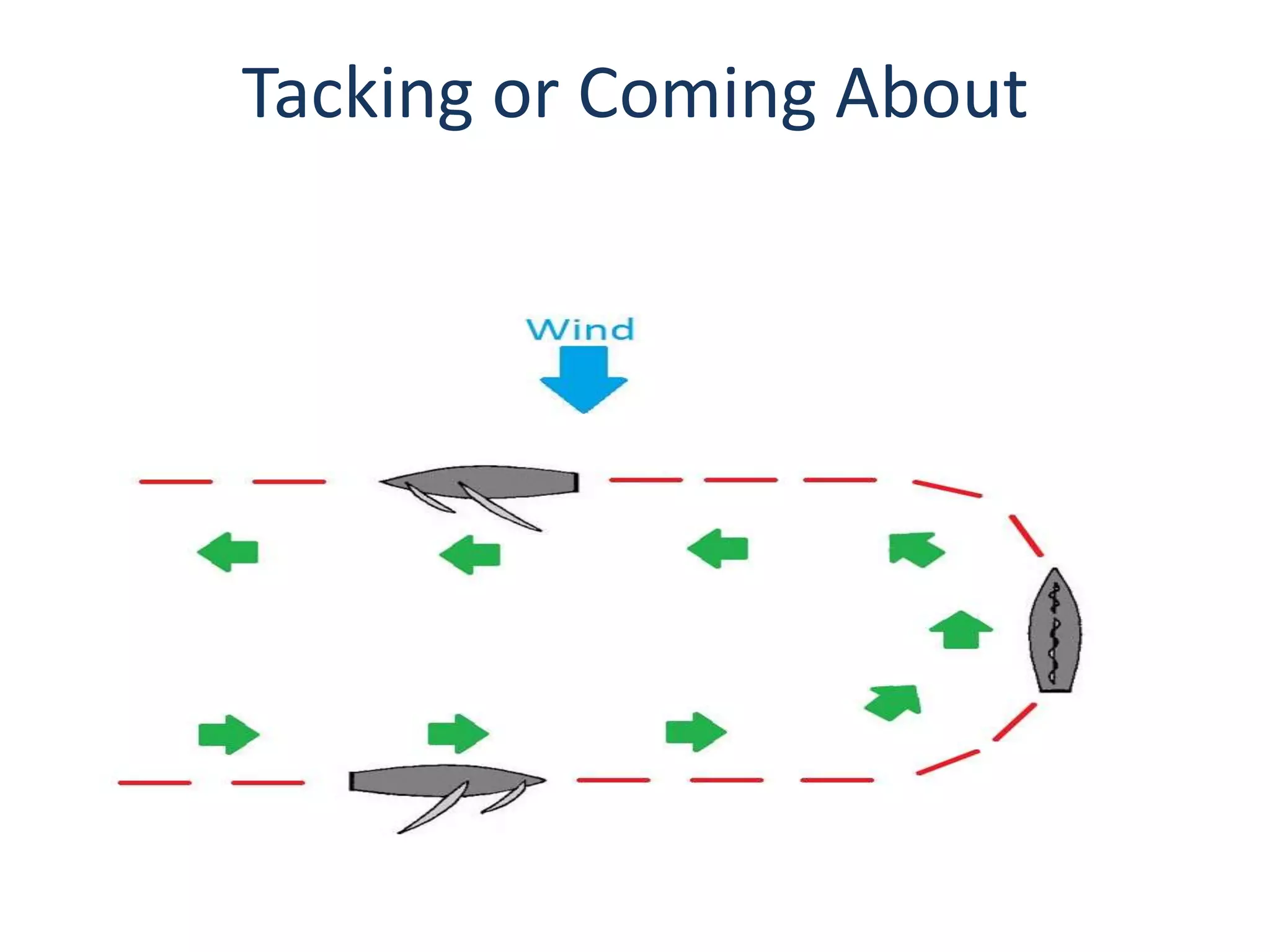 Tacking or Coming About

Wind